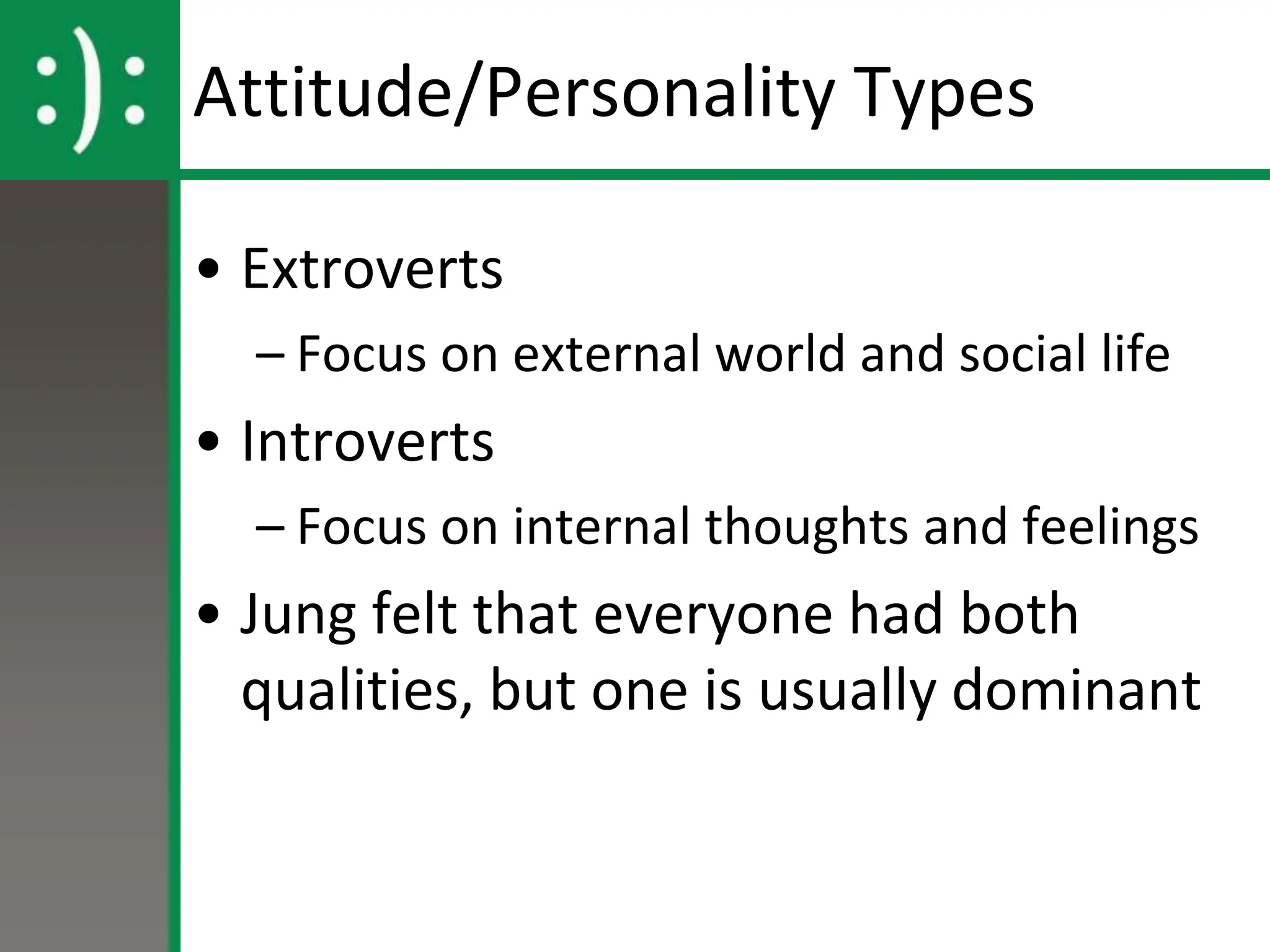 :):

Attitude/Personality Types

• Extroverts
– Focus on external world and social life
• Introverts
– Focus on internal thoughts and feelings
• Jung felt that everyone had both qualities, but one is usually dominant